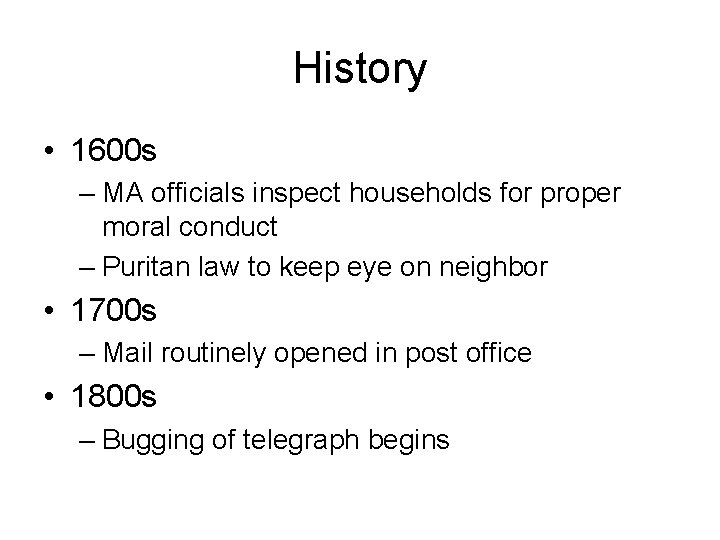 History

• 1600s
– MA officials inspect households for proper moral conduct
– Puritan law to keep eye on neighbor
• 1700s
– Mail routinely opened in post office
• 1800s
– Bugging of telegraph begins